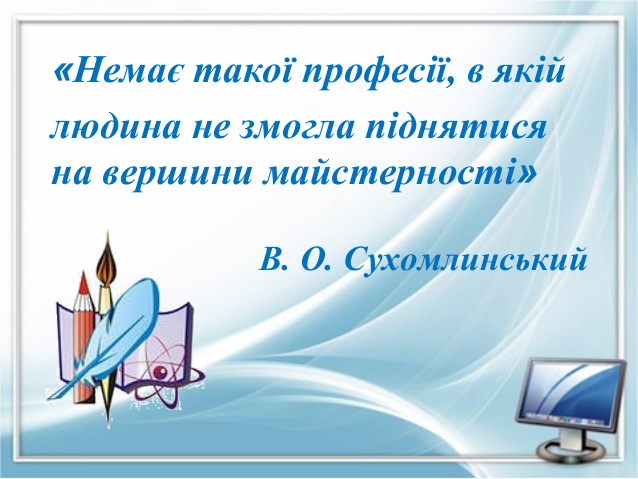 «Немає такої професії, в якій людина не змогла піднятися на вершини майстерності»

В. О. Сухомлинський